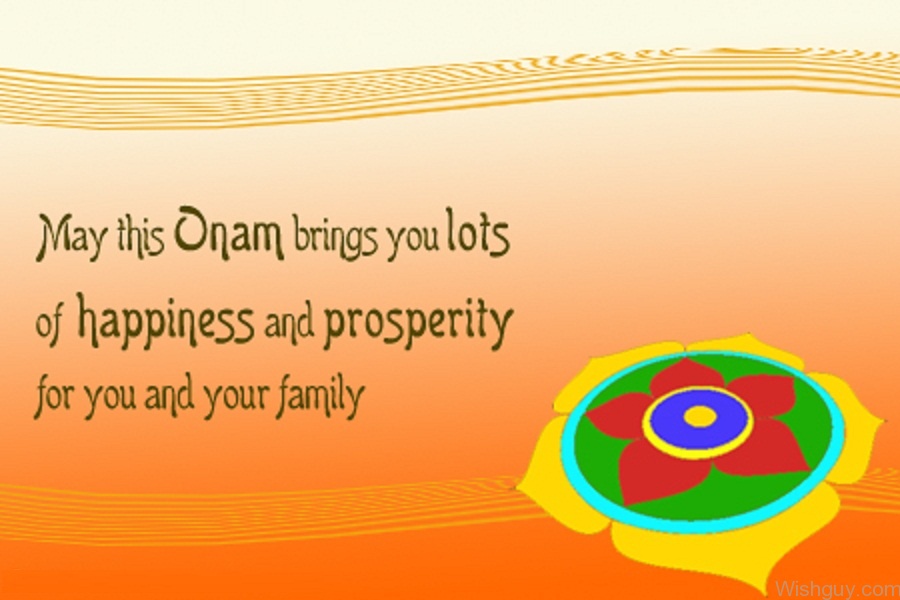 May this Onam brings you lots of happiness and prosperity for you and your family

Wishguy.com